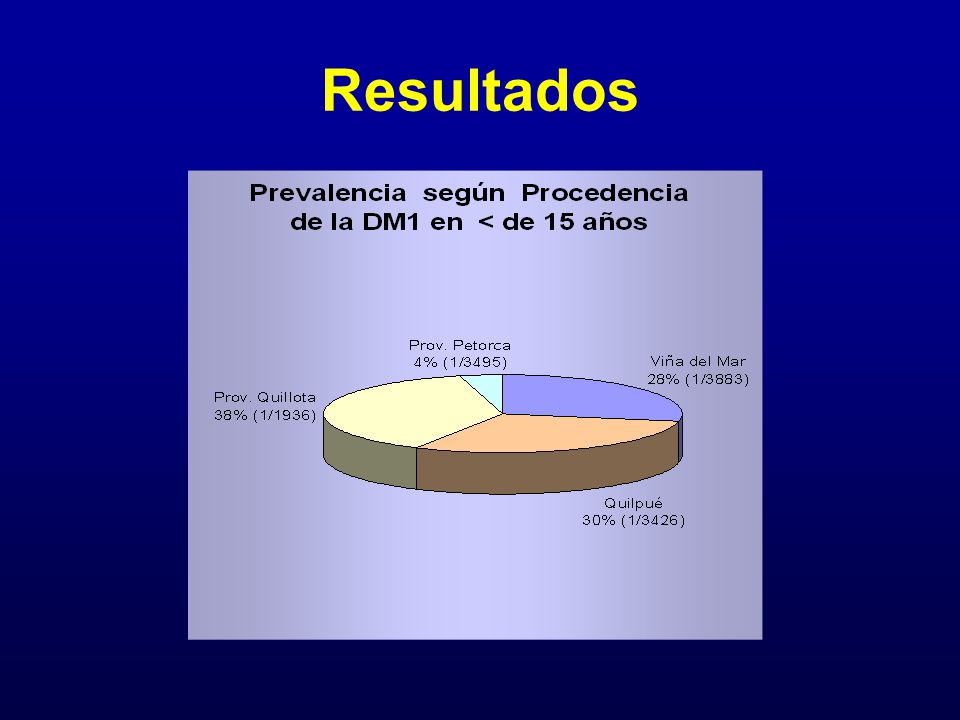 Resultados

Prevalencia según Procedencia de la DM1 en < de 15 años

Prov. Petorca
4% (1/3495)

Viña del Mar
28% (1/3883)

Prov. Quillota
38% (1/1936)

Quilpué
30% (1/3426)